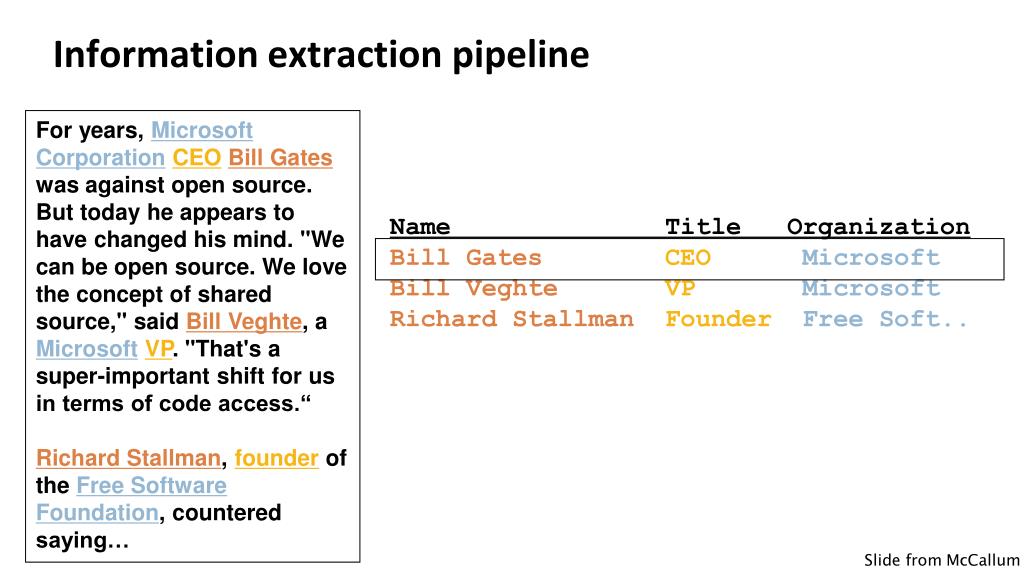 Information extraction pipeline

For years, Microsoft Corporation CEO Bill Gates was against open source. But today he appears to have changed his mind. "We can be open source. We love the concept of shared source," said Bill Veghte, a Microsoft VP. "That's a super-important shift for us in terms of code access.“

Richard Stallman, founder of the Free Software Foundation, countered saying…

| Name | Title | Organization |
|---|---|---|
| Bill Gates | CEO | Microsoft |
| Bill Veghte | VP | Microsoft |
| Richard Stallman | Founder | Free Soft.. |

Slide from McCallum